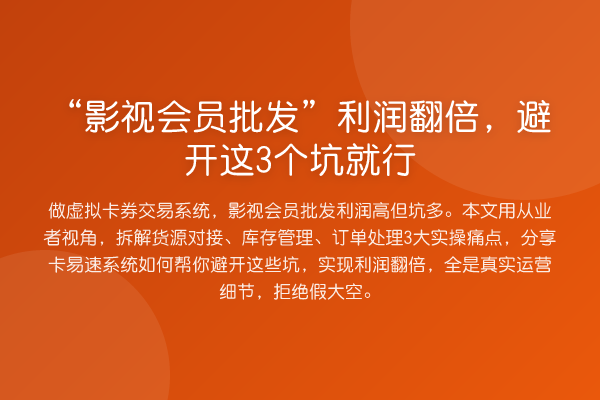 “影视会员批发”利润翻倍，避开这3个坑就行

做虚拟卡券交易系统，影视会员批发利润高但坑多。本文用从业者视角，拆解货源对接、库存管理、订单处理3大实操痛点，分享卡易速系统如何帮你避开这些坑，实现利润翻倍，全是真实运营细节，拒绝假大空。